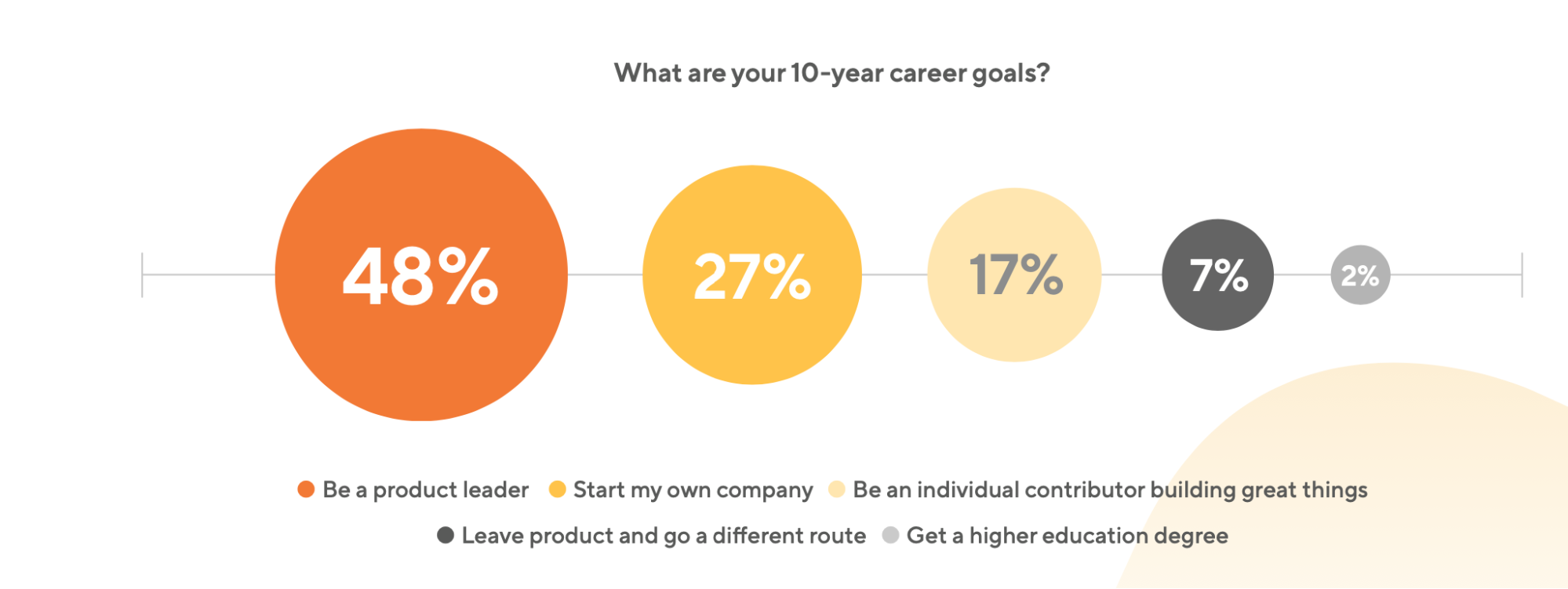 What are your 10-year career goals?

48%

27%

17%

7%

2%

Be a product leader
Start my own company
Be an individual contributor building great things
Leave product and go a different route
Get a higher education degree